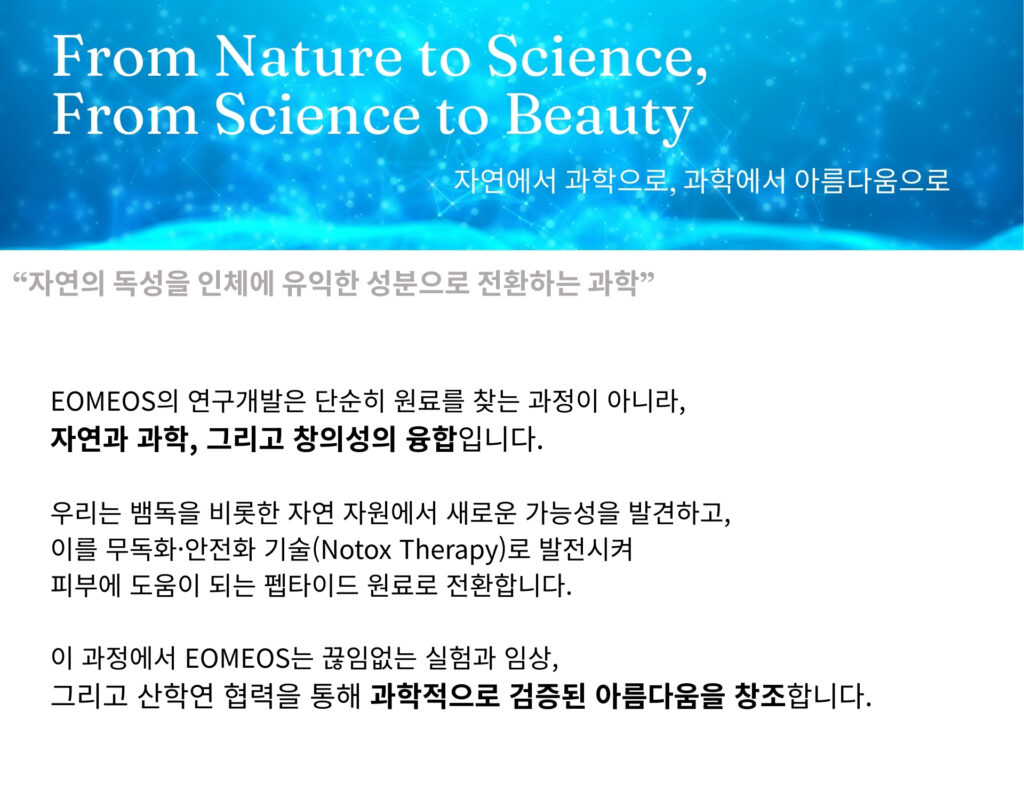 From Nature to Science,
From Science to Beauty

자연에서 과학으로, 과학에서 아름다움으로

“자연의 독성을 인체에 유익한 성분으로 전환하는 과학”

EOMEOS의 연구개발은 단순히 원료를 찾는 과정이 아니라,
자연과 과학, 그리고 창의성의 융합입니다.

우리는 뱀독을 비롯한 자연 자원에서 새로운 가능성을 발견하고,
이를 무독화·안전화 기술(Notox Therapy)로 발전시켜
피부에 도움이 되는 펩타이드 원료로 전환합니다.

이 과정에서 EOMEOS는 끊임없는 실험과 임상,
그리고 산학연 협력을 통해 과학적으로 검증된 아름다움을 창조합니다.